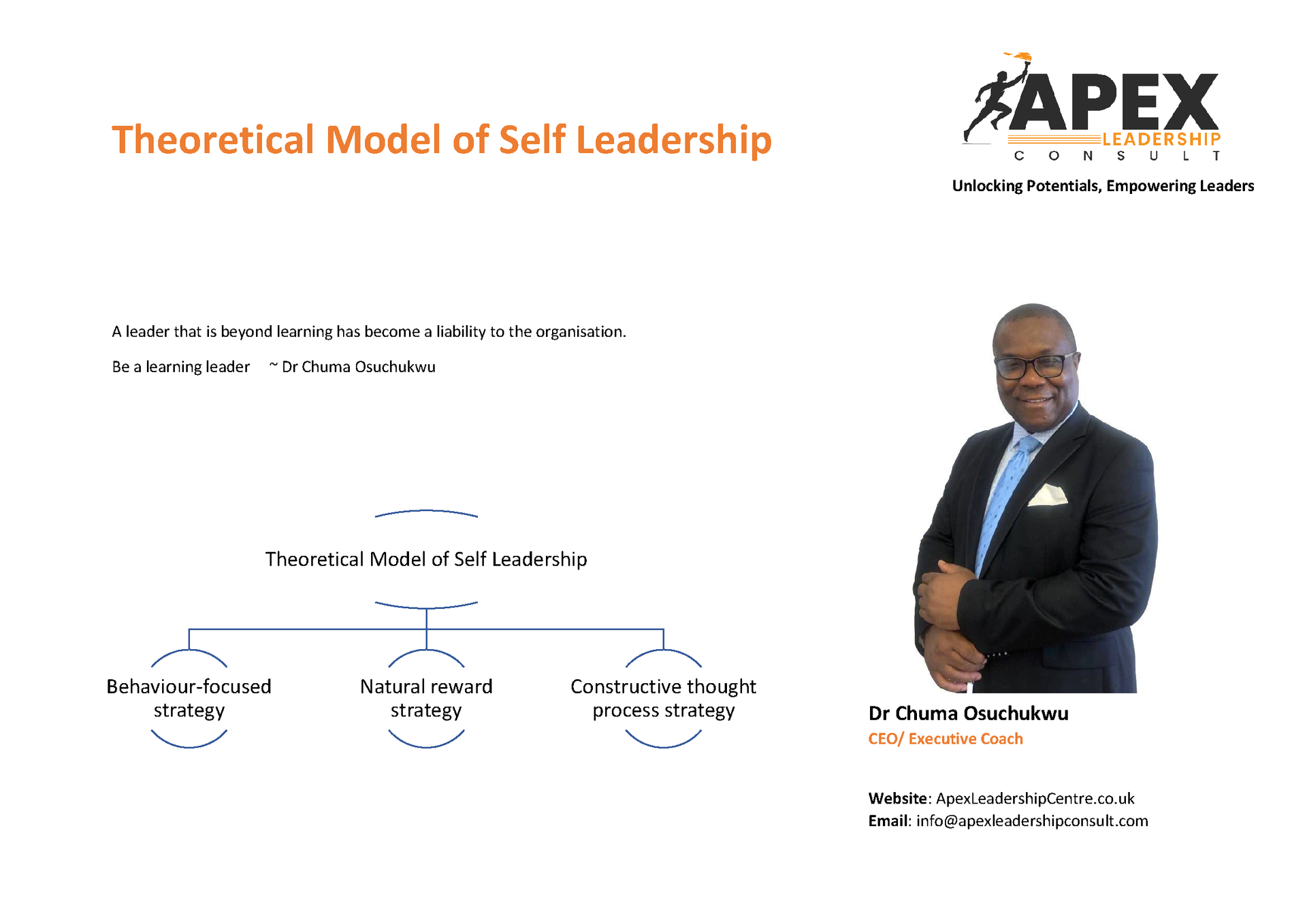 Theoretical Model of Self Leadership

APEX LEADERSHIP CONSULT

Unlocking Potentials, Empowering Leaders

A leader that is beyond learning has become a liability to the organisation.

Be a learning leader ~ Dr Chuma Osuchukwu

Theoretical Model of Self Leadership

Behaviour-focused strategy

Natural reward strategy

Constructive thought process strategy

Dr Chuma Osuchukwu
CEO/ Executive Coach

Website: ApexLeadershipCentre.co.uk
Email: info@apexleadershipconsult.com